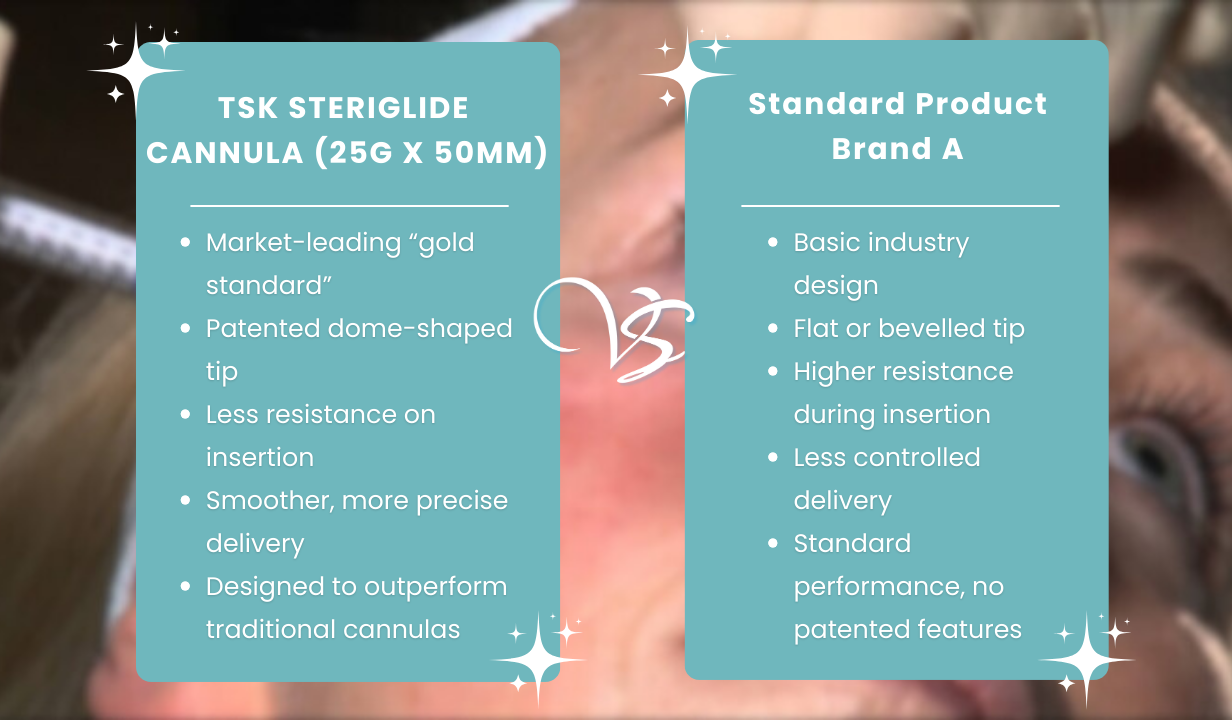 TSK STERIGLIDE CANNULA (25G X 50MM)

- Market-leading “gold standard”
- Patented dome-shaped tip
- Less resistance on insertion
- Smoother, more precise delivery
- Designed to outperform traditional cannulas

VS

Standard Product Brand A

- Basic industry design
- Flat or bevelled tip
- Higher resistance during insertion
- Less controlled delivery
- Standard performance, no patented features